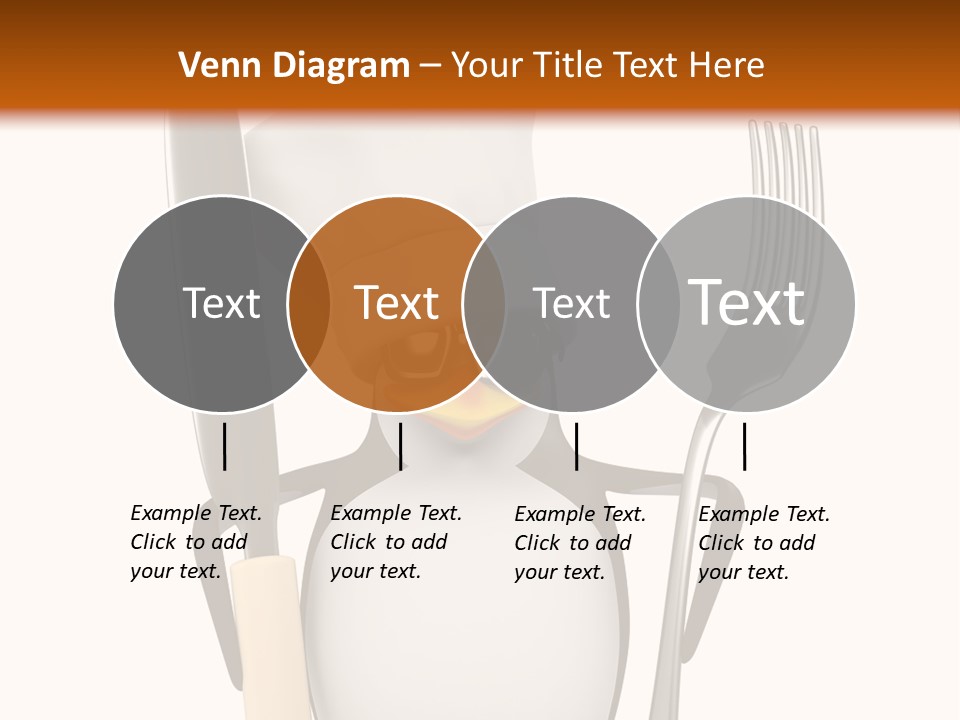 Venn Diagram – Your Title Text Here

Text

Text

Text

Text

Example Text. Click to add your text.

Example Text. Click to add your text.

Example Text. Click to add your text.

Example Text. Click to add your text.